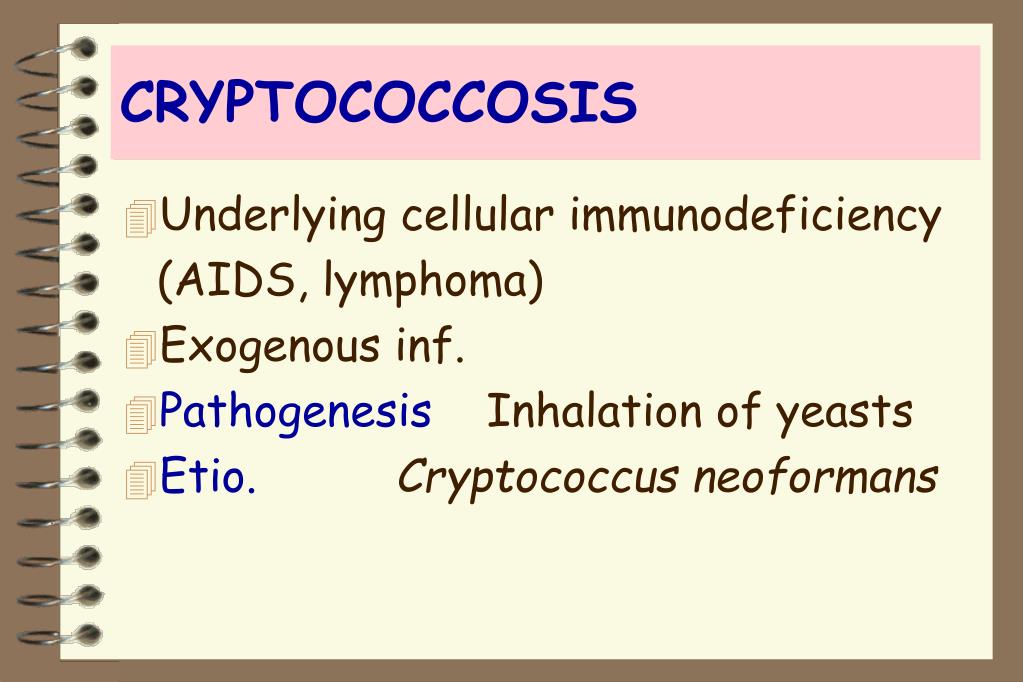 CRYPTOCOCCOSIS

Underlying cellular immunodeficiency (AIDS, lymphoma)

Exogenous inf.

Pathogenesis Inhalation of yeasts

Etio. Cryptococcus neoformans